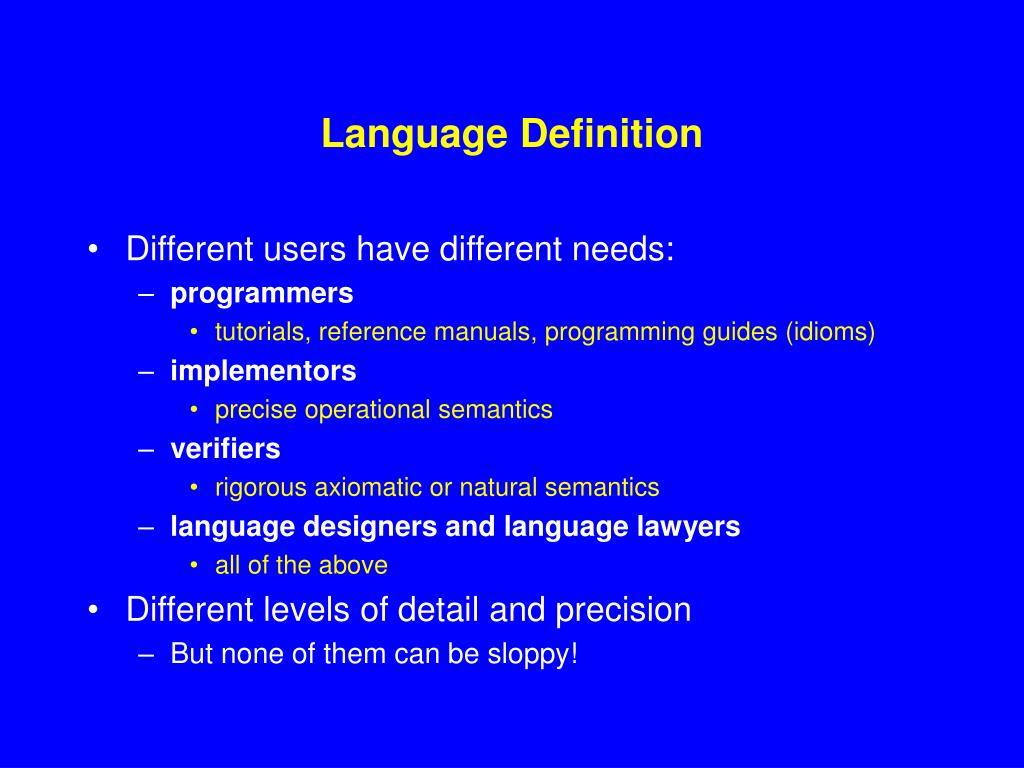 Language Definition

• Different users have different needs:
– programmers
• tutorials, reference manuals, programming guides (idioms)
– implementors
• precise operational semantics
– verifiers
• rigorous axiomatic or natural semantics
– language designers and language lawyers
• all of the above
• Different levels of detail and precision
– But none of them can be sloppy!